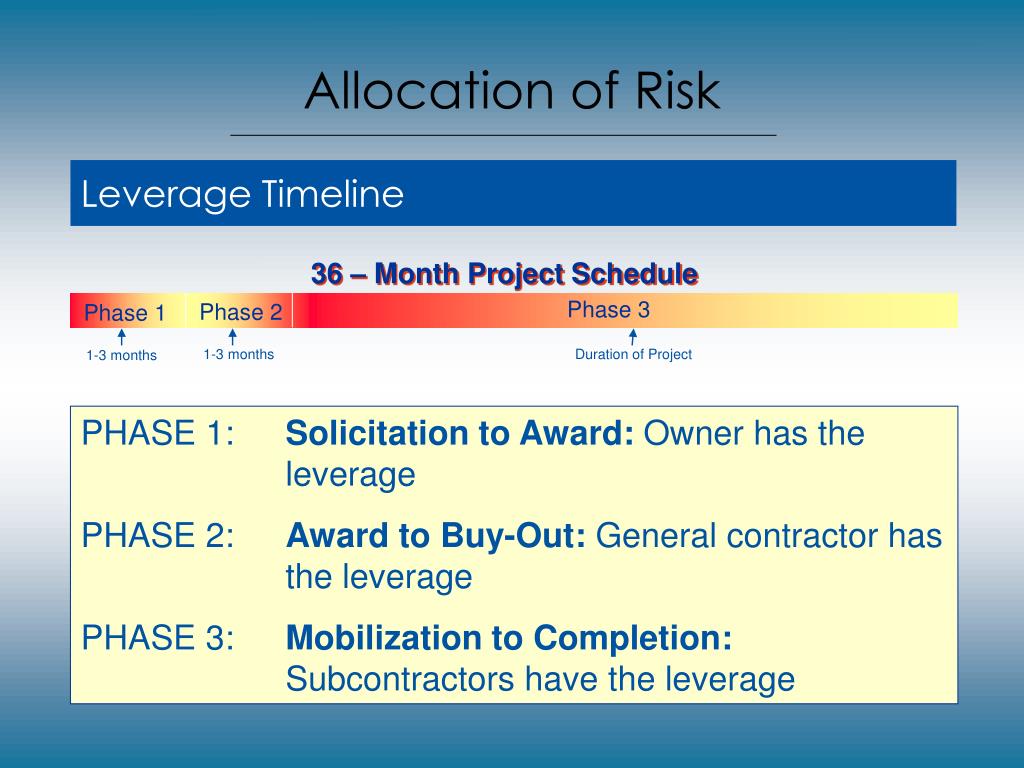 Allocation of Risk

Leverage Timeline

36 – Month Project Schedule

Phase 1 Phase 2 Phase 3

1-3 months 1-3 months Duration of Project

PHASE 1: **Solicitation to Award:** Owner has the leverage

PHASE 2: **Award to Buy-Out:** General contractor has the leverage

PHASE 3: **Mobilization to Completion:** Subcontractors have the leverage